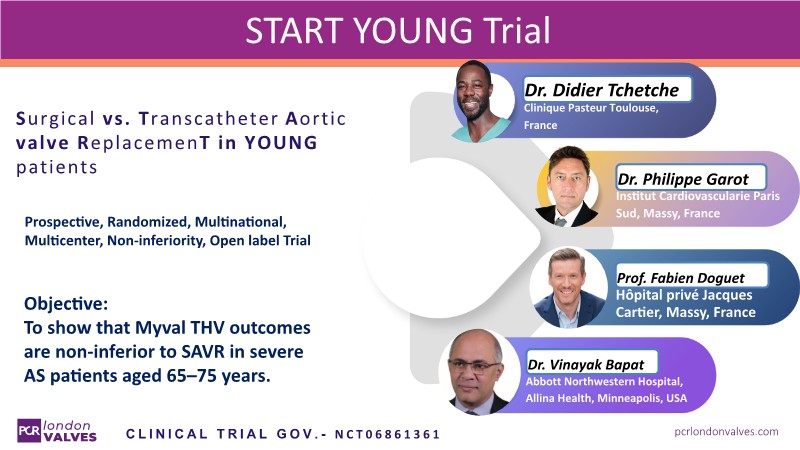 START YOUNG Trial

Surgical vs. Transcatheter Aortic valve ReplacemenT in YOUNG patients

Prospective, Randomized, Multinational, Multicenter, Non-inferiority, Open label Trial

Objective:
To show that Myval THV outcomes are non-inferior to SAVR in severe AS patients aged 65–75 years.

Dr. Didier Tchetche
Clinique Pasteur Toulouse, France

Dr. Philippe Garot
Institut Cardiovascularie Paris Sud, Massy, France

Prof. Fabien Doguet
Hôpital privé Jacques Cartier, Massy, France

Dr. Vinayak Bapat
Abbott Northwestern Hospital, Allina Health, Minneapolis, USA

PCR london VALVES

CLINICAL TRIAL GOV.- NCT06861361

pcrlondonvalves.com